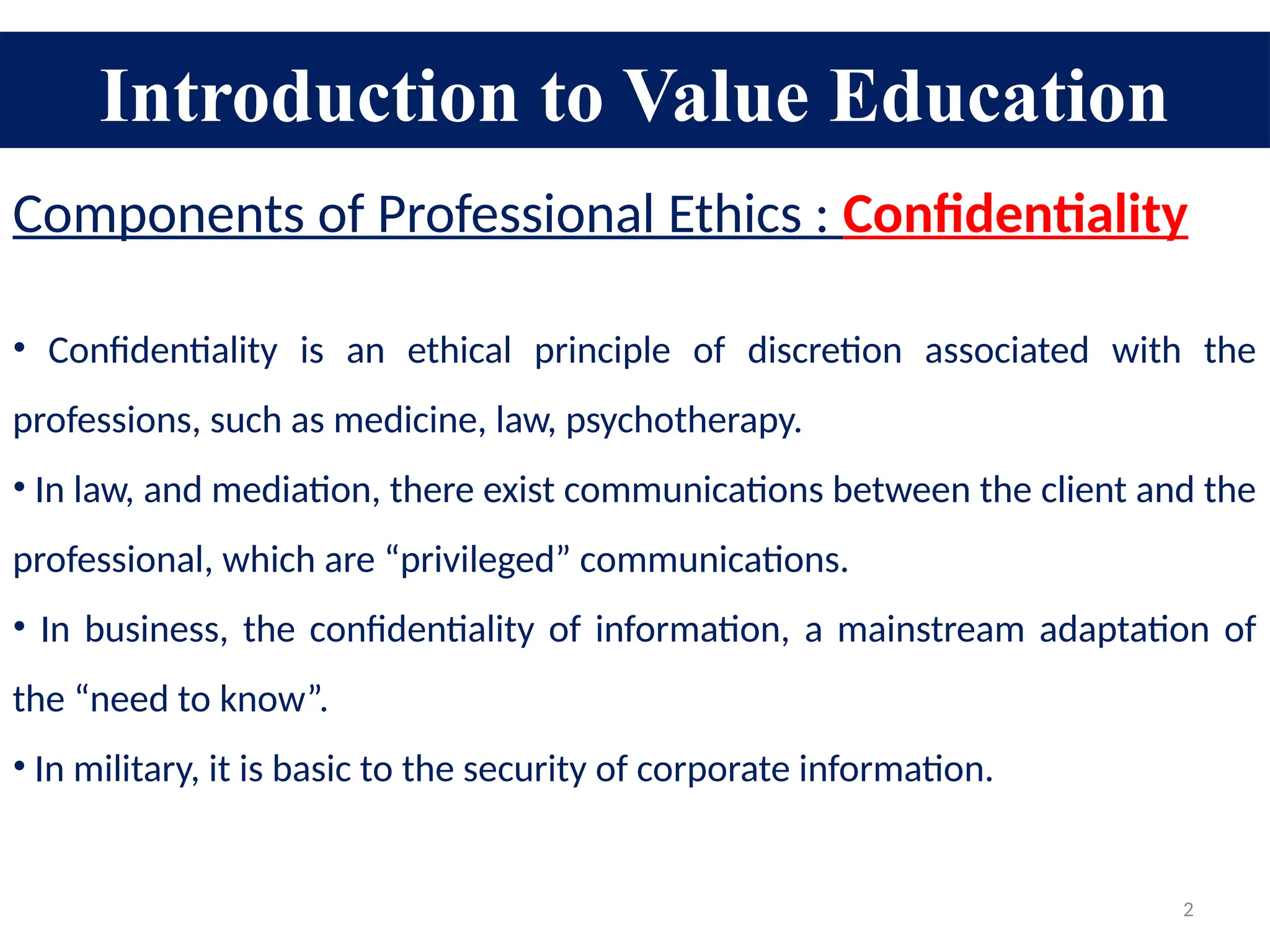 Introduction to Value Education

Components of Professional Ethics : Confidentiality

• Confidentiality is an ethical principle of discretion associated with the professions, such as medicine, law, psychotherapy.

• In law, and mediation, there exist communications between the client and the professional, which are “privileged” communications.

• In business, the confidentiality of information, a mainstream adaptation of the “need to know”.

• In military, it is basic to the security of corporate information.

2